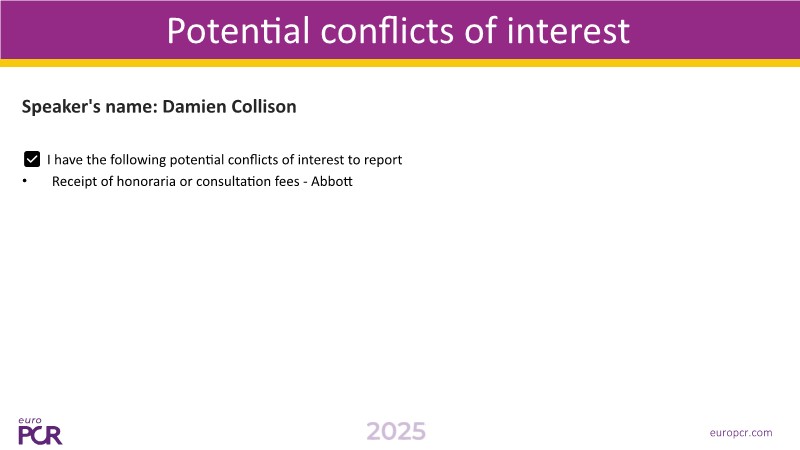 Potential conflicts of interest

Speaker's name: Damien Collison

I have the following potential conflicts of interest to report

• Receipt of honoraria or consultation fees - Abbott

euro PCR

2025

europcr.com